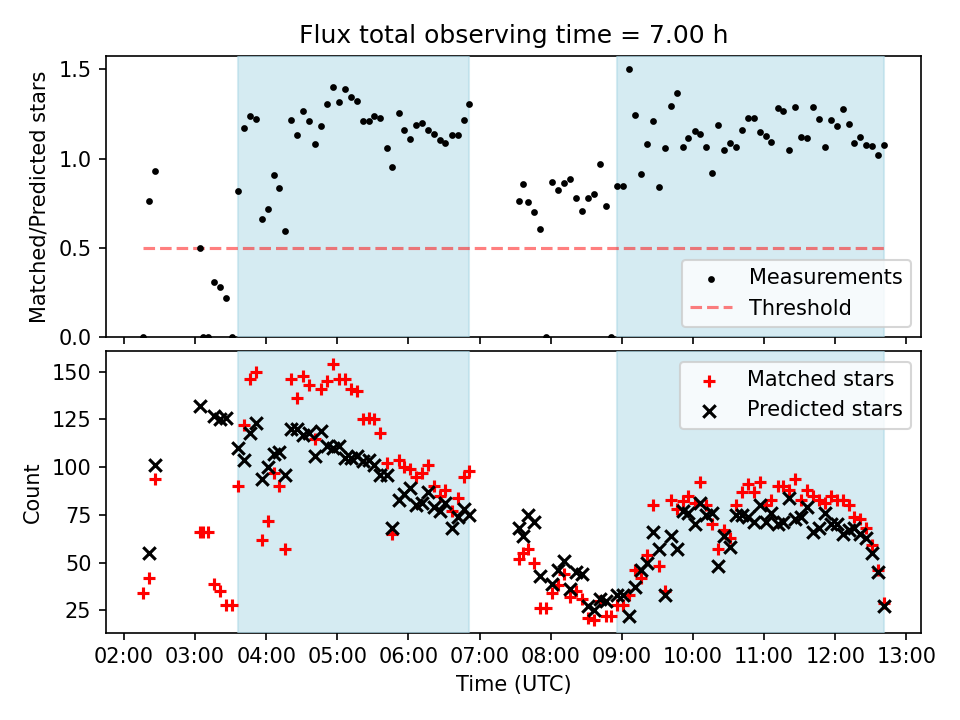 Flux total observing time = 7.00 h

Matched/Predicted stars

1.5
1.0
0.5
0.0

Measurements
Threshold

Count

150
125
100
75
50
25

Matched stars
Predicted stars

02:00 03:00 04:00 05:00 06:00 07:00 08:00 09:00 10:00 11:00 12:00 13:00

Time (UTC)